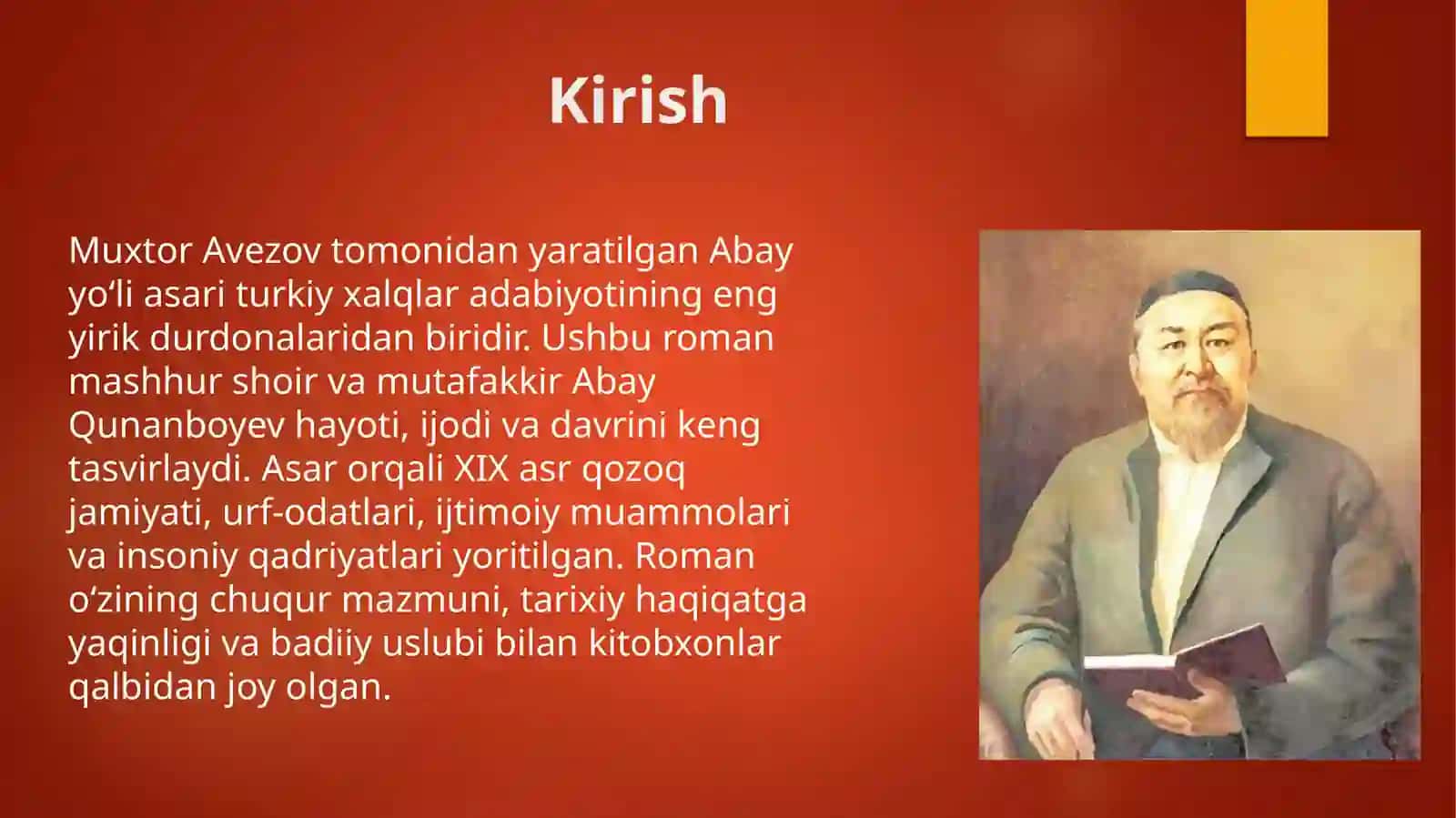 Kirish

Muxtor Avezov tomonidan yaratilgan Abay yo‘li asari turkiy xalqlar adabiyotining eng yirik durdonalaridan biridir. Ushbu roman mashhur shoir va mutafakkir Abay Qunanboyev hayoti, ijodi va davrini keng tasvirlaydi. Asar orqali XIX asr qozoq jamiyati, urf-odatlari, ijtimoiy muammolari va insoniy qadriyatlari yoritilgan. Roman o‘zining chuqur mazmuni, tarixiy haqiqatga yaqinligi va badiiy uslubi bilan kitobxonlar qalbidan joy olgan.